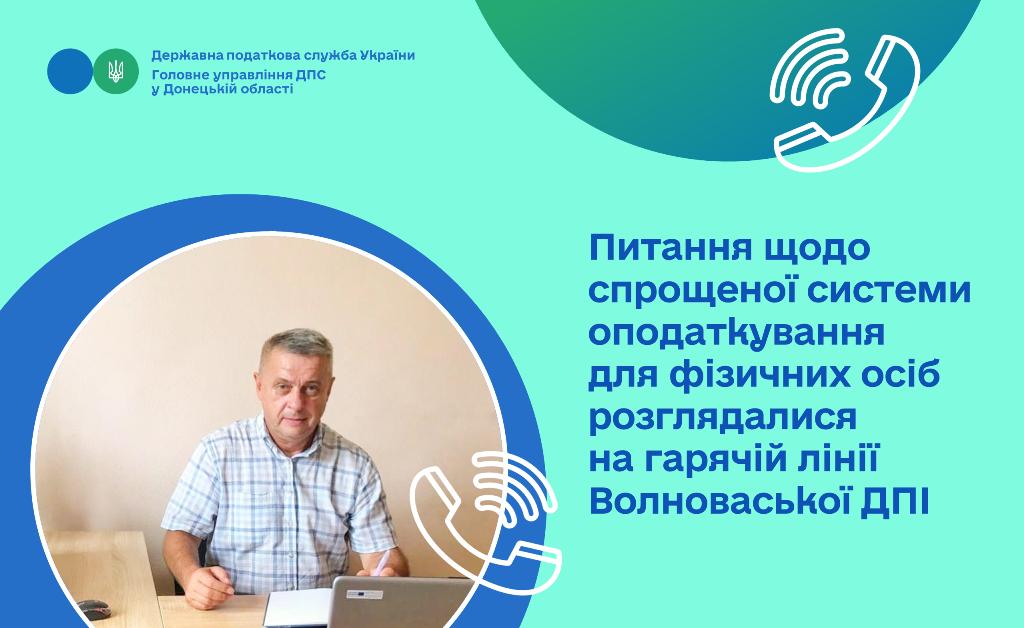 Державна податкова служба України
Головне управління ДПС
у Донецькій області

Питання щодо спрощеної системи оподаткування для фізичних осіб розглядалися на гарячій лінії Волноваської ДПІ